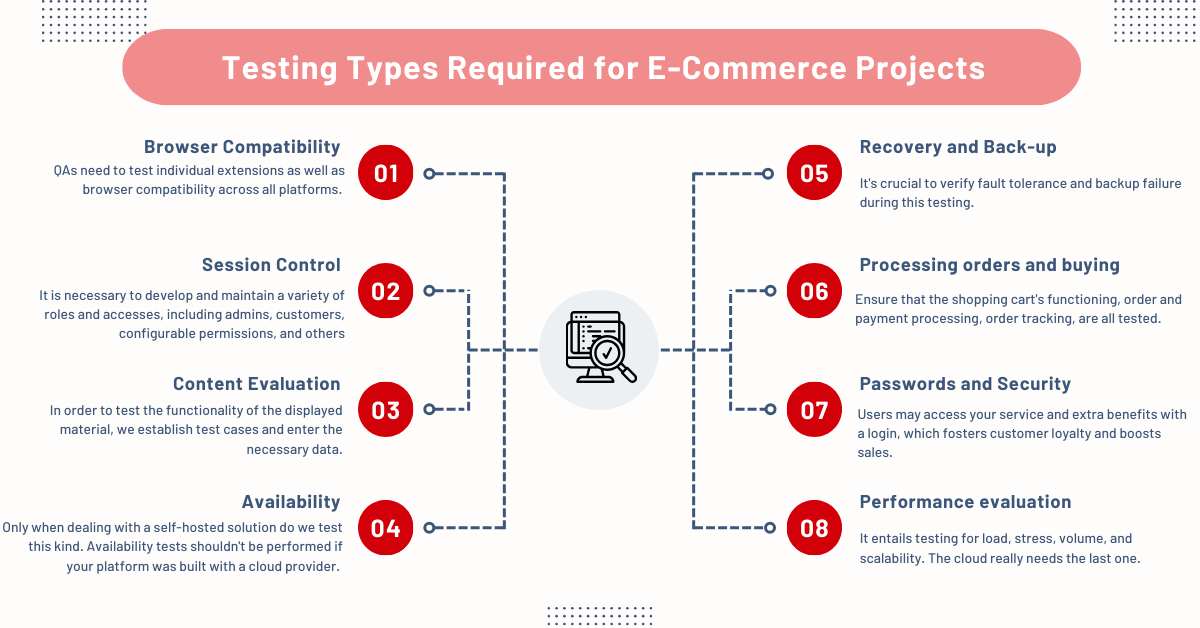 Testing Types Required for E-Commerce Projects

Browser Compatibility
QAs need to test individual extensions as well as browser compatibility across all platforms.

01

Session Control
It is necessary to develop and maintain a variety of roles and accesses, including admins, customers, configurable permissions, and others

02

Content Evaluation
In order to test the functionality of the displayed material, we establish test cases and enter the necessary data.

03

Availability
Only when dealing with a self-hosted solution do we test this kind. Availability tests shouldn't be performed if your platform was built with a cloud provider.

04

05

Recovery and Back-up
It's crucial to verify fault tolerance and backup failure during this testing.

06

Processing orders and buying
Ensure that the shopping cart's functioning, order and payment processing, order tracking, are all tested.

07

Passwords and Security
Users may access your service and extra benefits with a login, which fosters customer loyalty and boosts sales.

08

Performance evaluation
It entails testing for load, stress, volume, and scalability. The cloud really needs the last one.